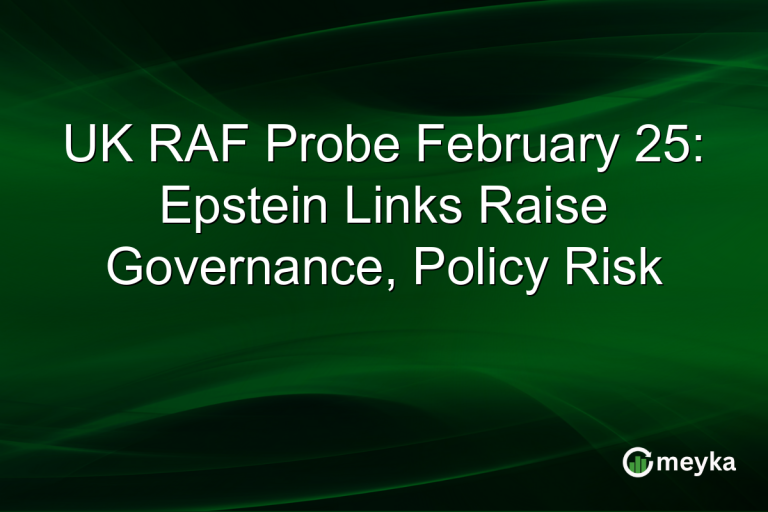 UK RAF Probe February 25: Epstein Links Raise Governance, Policy Risk

meyka